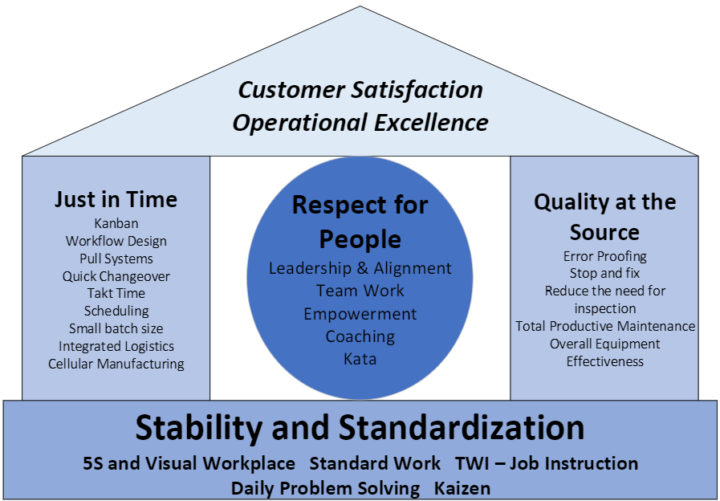 Customer Satisfaction
Operational Excellence

Just in Time
Kanban
Workflow Design
Pull Systems
Quick Changeover
Takt Time
Scheduling
Small batch size
Integrated Logistics
Cellular Manufacturing

Respect for People
Leadership & Alignment
Team Work
Empowerment
Coaching
Kata

Quality at the Source
Error Proofing
Stop and fix
Reduce the need for inspection
Total Productive Maintenance
Overall Equipment Effectiveness

Stability and Standardization
5S and Visual Workplace Standard Work TWI – Job Instruction
Daily Problem Solving Kaizen